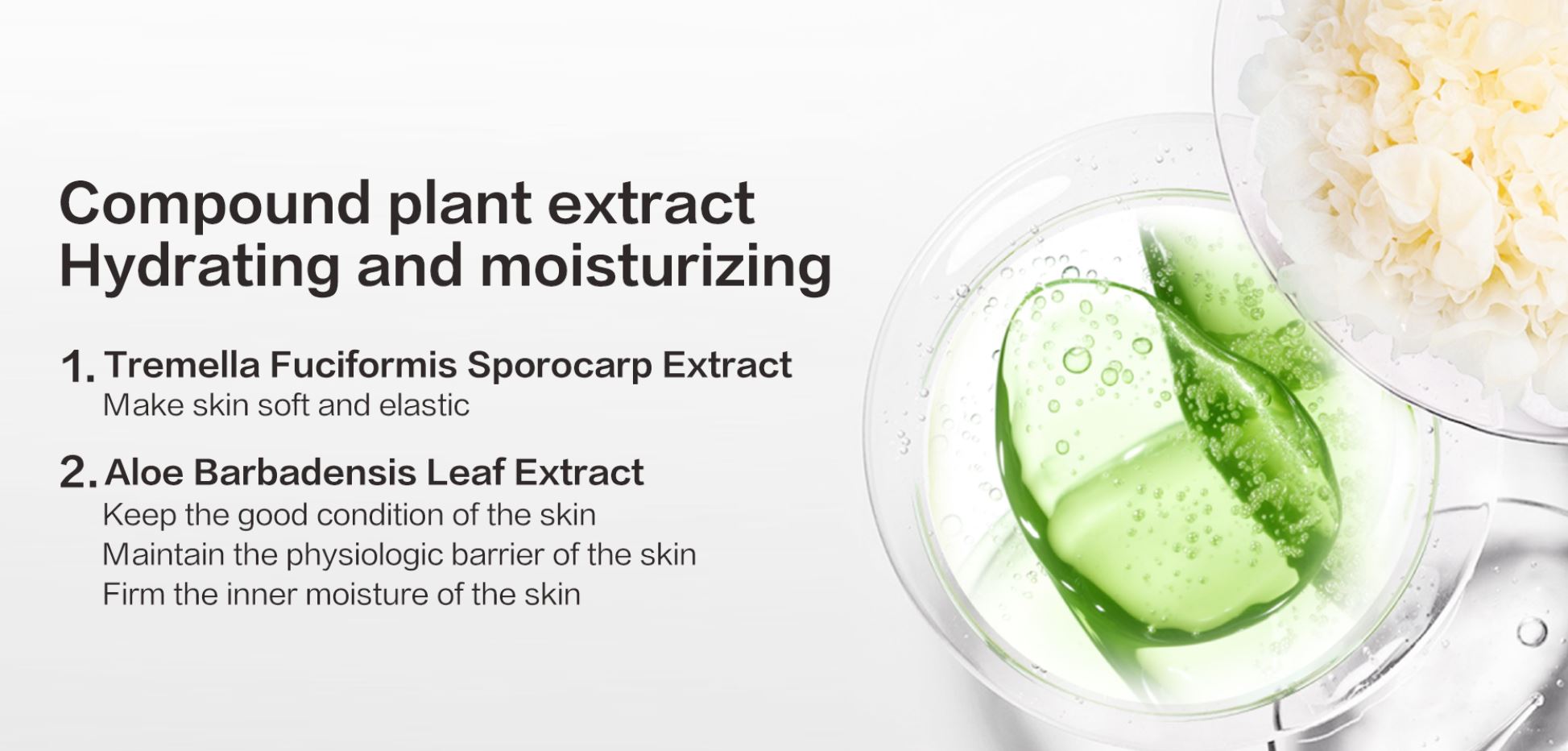 Compound plant extract
Hydrating and moisturizing

1. Tremella Fuciformis Sporocarp Extract
Make skin soft and elastic

2. Aloe Barbadensis Leaf Extract
Keep the good condition of the skin
Maintain the physiologic barrier of the skin
Firm the inner moisture of the skin